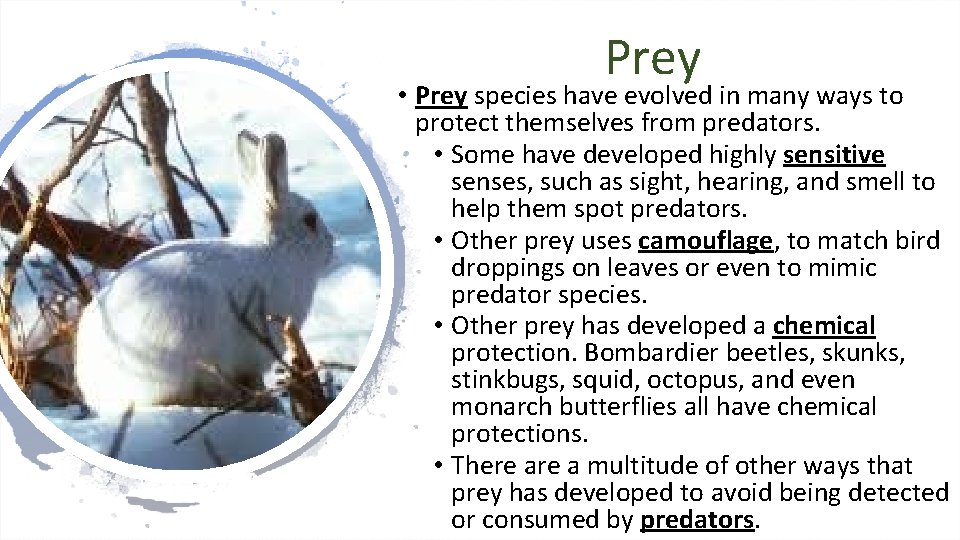 Prey

• Prey species have evolved in many ways to protect themselves from predators.
  • Some have developed highly sensitive senses, such as sight, hearing, and smell to help them spot predators.
  • Other prey uses camouflage, to match bird droppings on leaves or even to mimic predator species.
  • Other prey has developed a chemical protection. Bombardier beetles, skunks, stinkbugs, squid, octopus, and even monarch butterflies all have chemical protections.
  • There are a multitude of other ways that prey has developed to avoid being detected or consumed by predators.